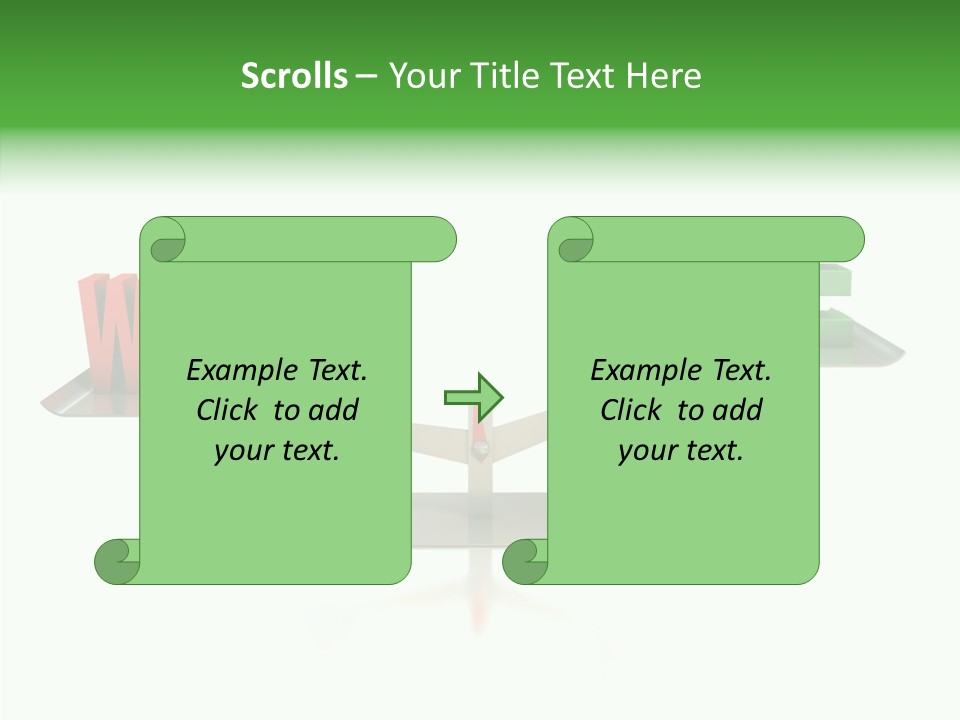 Scrolls – Your Title Text Here

Example Text. Click to add your text.

Example Text. Click to add your text.